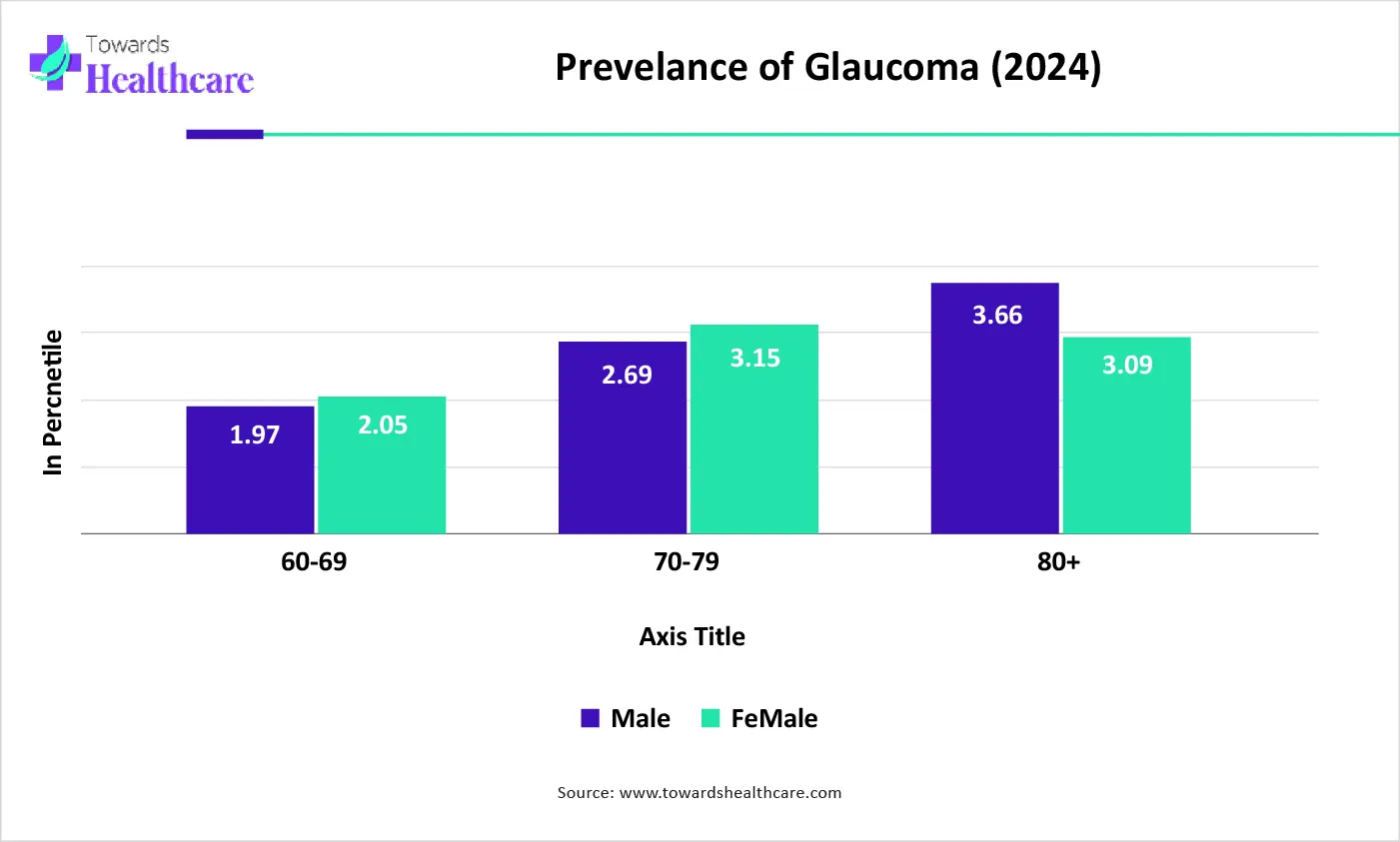 Towards Healthcare

Prevelance of Glaucoma (2024)

In Percnetile

1.97
2.05
2.69
3.15
3.66
3.09

60-69
70-79
80+

Axis Title

Male
FeMale

Source: www.towardshealthcare.com